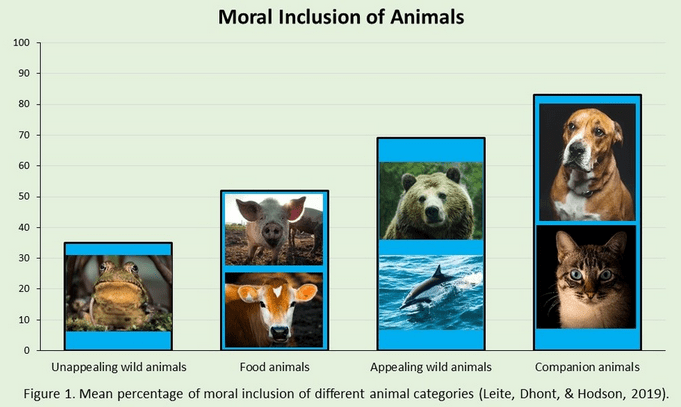 Moral Inclusion of Animals

100
90
80
70
60
50
40
30
20
10
0

Unappealing wild animals
Food animals
Appealing wild animals
Companion animals

Figure 1. Mean percentage of moral inclusion of different animal categories (Leite, Dhont, & Hodson, 2019).